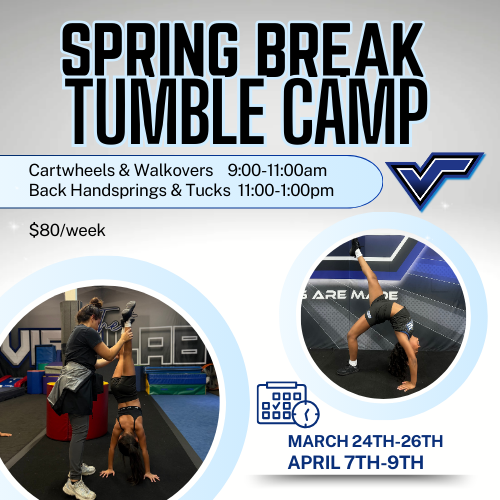 SPRING BREAK TUMBLE CAMP

Cartwheels & Walkovers 9:00-11:00am
Back Handsprings & Tucks 11:00-1:00pm

$80/week

S ARE MADE

MARCH 24TH-26TH
APRIL 7TH-9TH